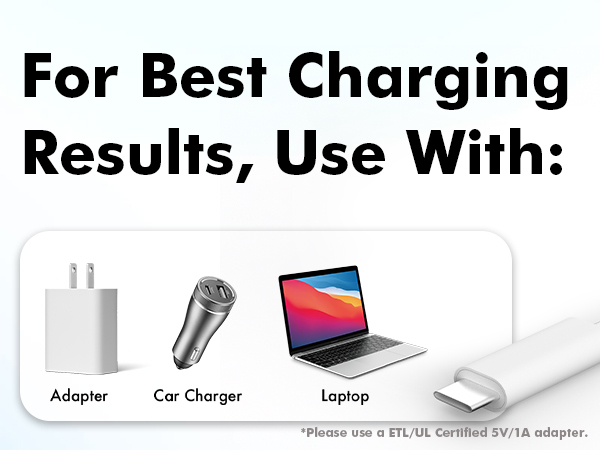 For Best Charging Results, Use With:

Adapter

Car Charger

Laptop

*Please use a ETL/UL Certified 5V/1A adapter.